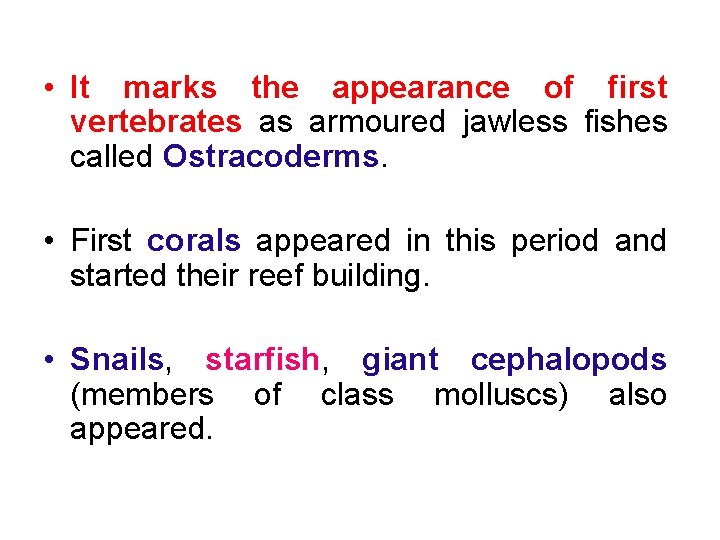 • It marks the appearance of first vertebrates as armoured jawless fishes called Ostracoderms.

• First corals appeared in this period and started their reef building.

• Snails, starfish, giant cephalopods (members of class molluscs) also appeared.